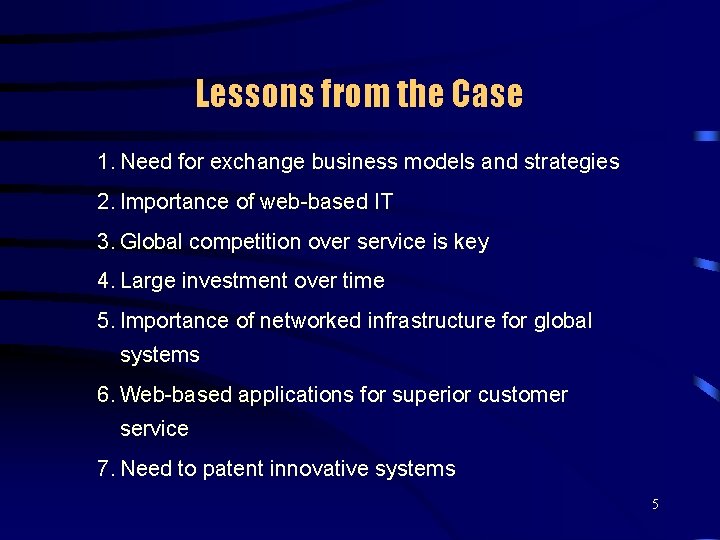 Lessons from the Case

1. Need for exchange business models and strategies
2. Importance of web-based IT
3. Global competition over service is key
4. Large investment over time
5. Importance of networked infrastructure for global systems
6. Web-based applications for superior customer service
7. Need to patent innovative systems

5